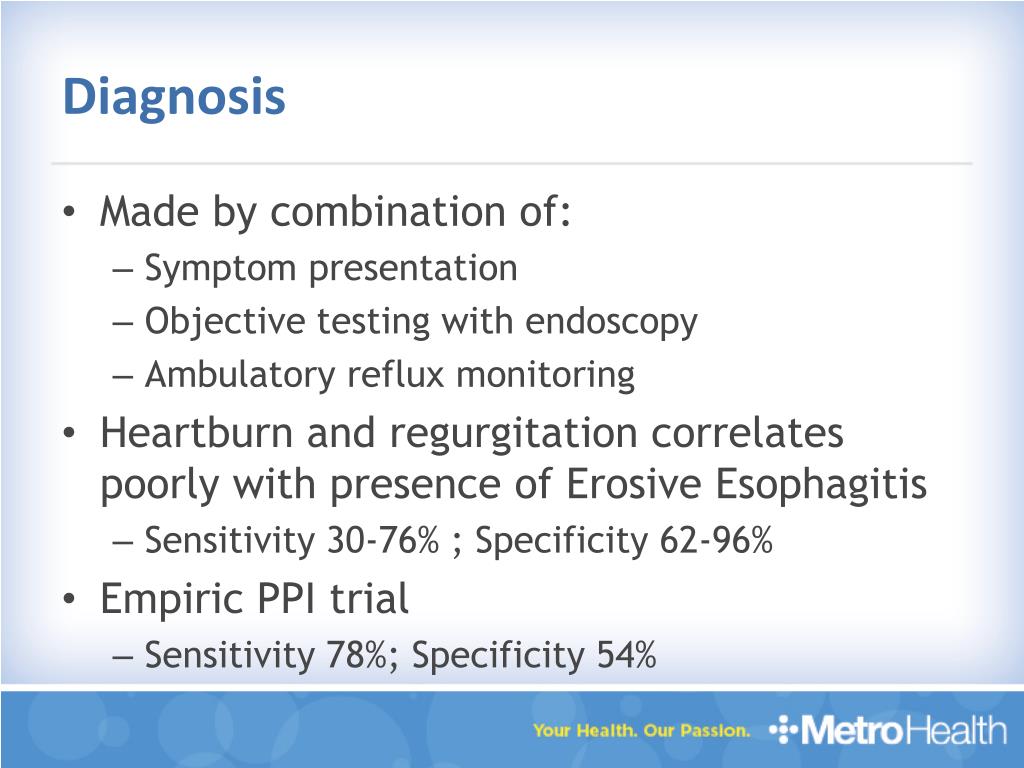 Diagnosis

• Made by combination of:
– Symptom presentation
– Objective testing with endoscopy
– Ambulatory reflux monitoring

• Heartburn and regurgitation correlates poorly with presence of Erosive Esophagitis
– Sensitivity 30-76% ; Specificity 62-96%

• Empiric PPI trial
– Sensitivity 78%; Specificity 54%

Your Health. Our Passion. MetroHealth